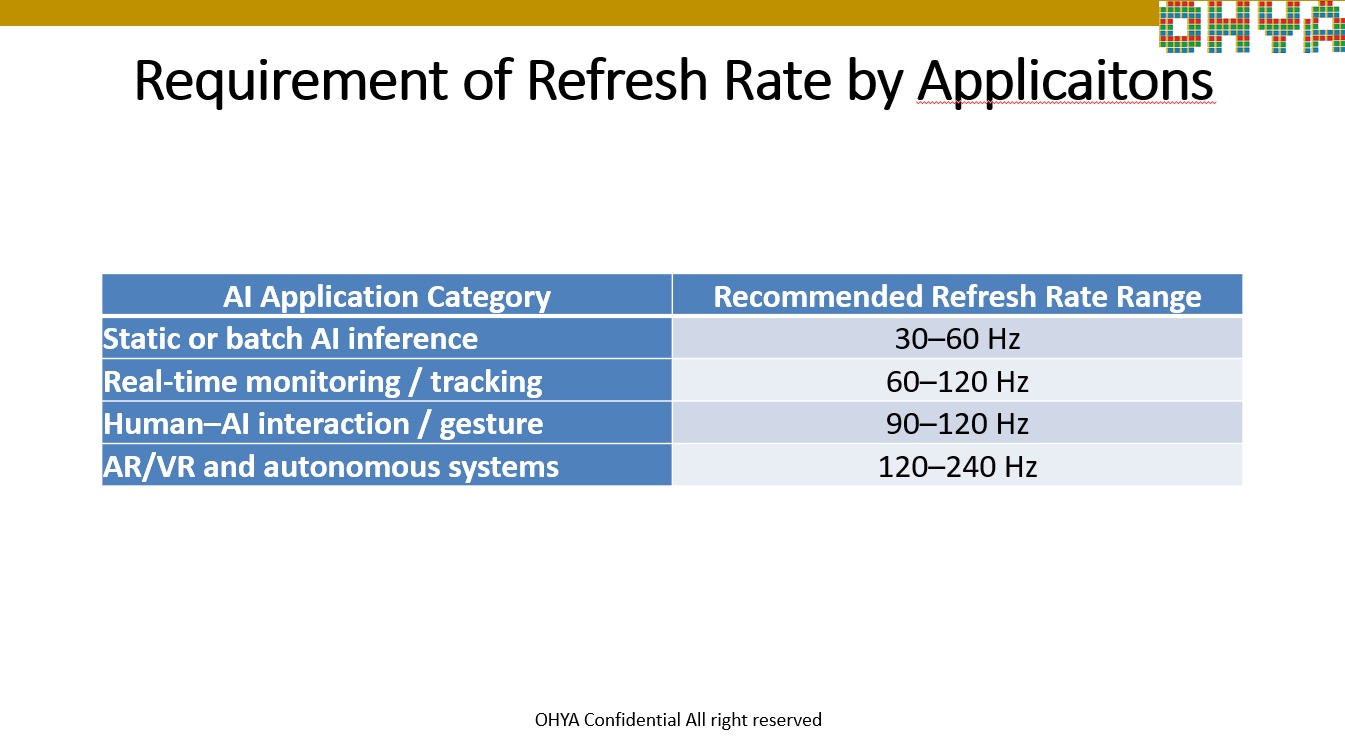 OHYA

Requirement of Refresh Rate by Applicaitons

| AI Application Category | Recommended Refresh Rate Range |
|---|---|
| Static or batch AI inference | 30–60 Hz |
| Real-time monitoring / tracking | 60–120 Hz |
| Human–AI interaction / gesture | 90–120 Hz |
| AR/VR and autonomous systems | 120–240 Hz |

OHYA Confidential All right reserved